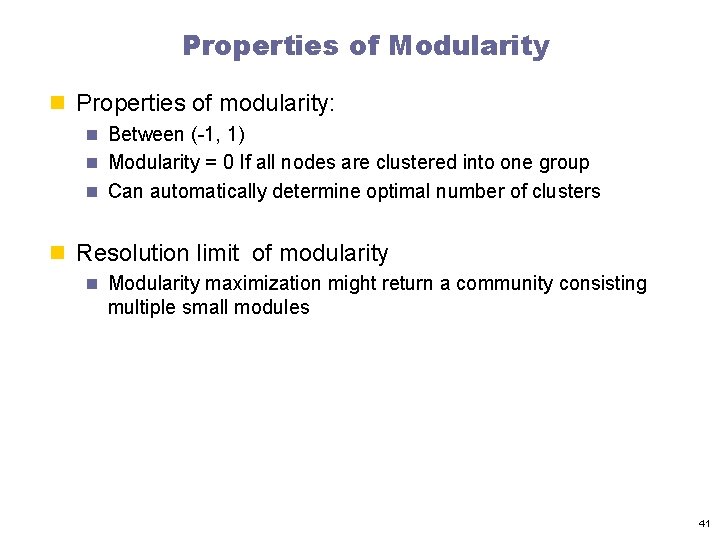 Properties of Modularity

Properties of modularity:

Between (-1, 1)

Modularity = 0 If all nodes are clustered into one group

Can automatically determine optimal number of clusters

Resolution limit of modularity

Modularity maximization might return a community consisting multiple small modules

41